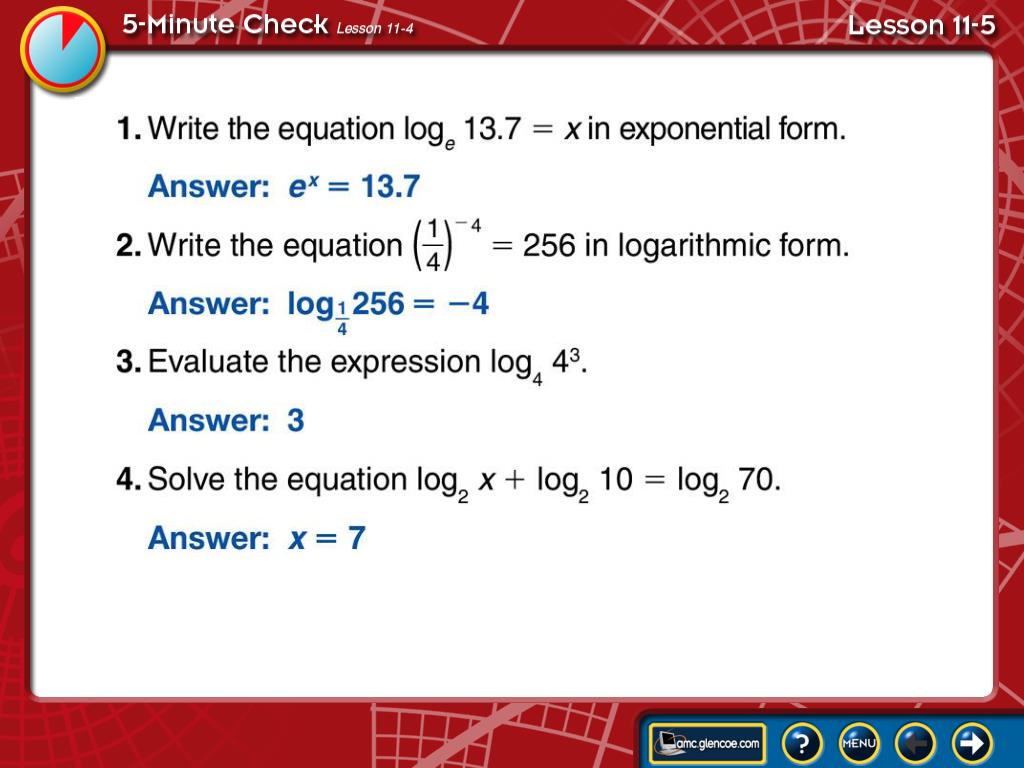 5-Minute Check Lesson 11-4

Lesson 11-5

1. Write the equation $\log_e 13.7 = x$ in exponential form.

Answer: $e^x = 13.7$

2. Write the equation $\left(\frac{1}{4}\right)^{-4} = 256$ in logarithmic form.

Answer: $\log_{\frac{1}{4}} 256 = -4$

3. Evaluate the expression $\log_4 4^3$.

Answer: 3

4. Solve the equation $\log_2 x + \log_2 10 = \log_2 70$.

Answer: $x = 7$

amc.glencoe.com

?

MENU